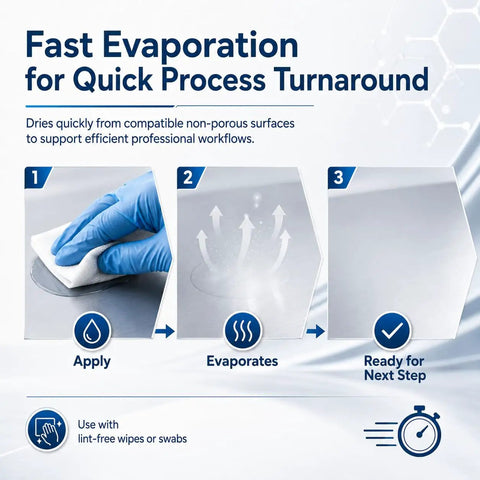 Fast Evaporation for Quick Process Turnaround

Dries quickly from compatible non-porous surfaces to support efficient professional workflows.

1

Apply

2

Evaporates

3

Ready for Next Step

Use with lint-free wipes or swabs